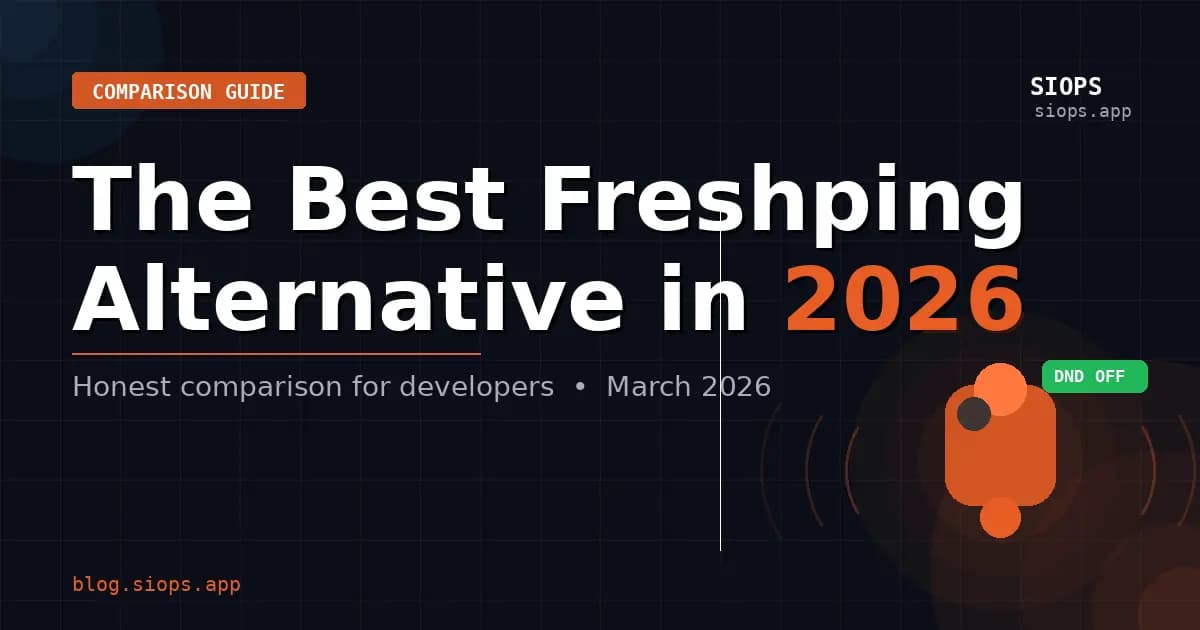 COMPARISON GUIDE

SIOPS
siops.app

The Best Freshping Alternative in 2026

Honest comparison for developers • March 2026

DND OFF

blog.siops.app